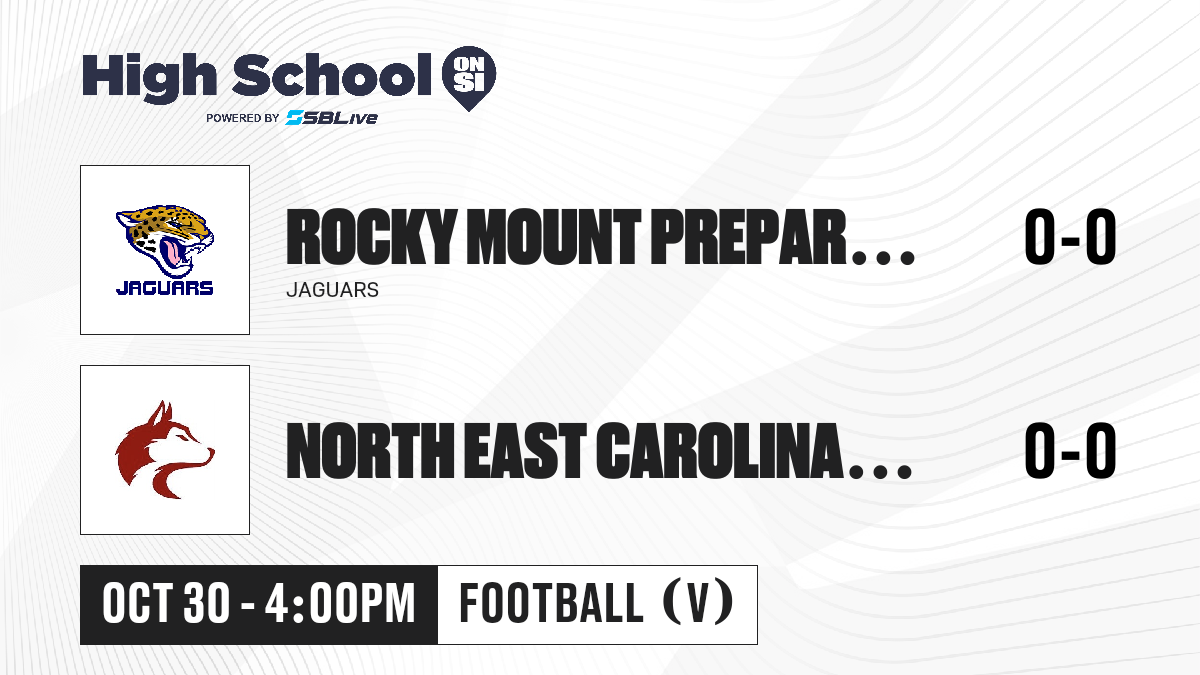 High School ON SI
POWERED BY SBLive

JAGUARS

ROCKY MOUNT PREPAR...
JAGUARS

0-0

NORTH EAST CAROLINA...

0-0

OCT 30 - 4:00PM

FOOTBALL (V)